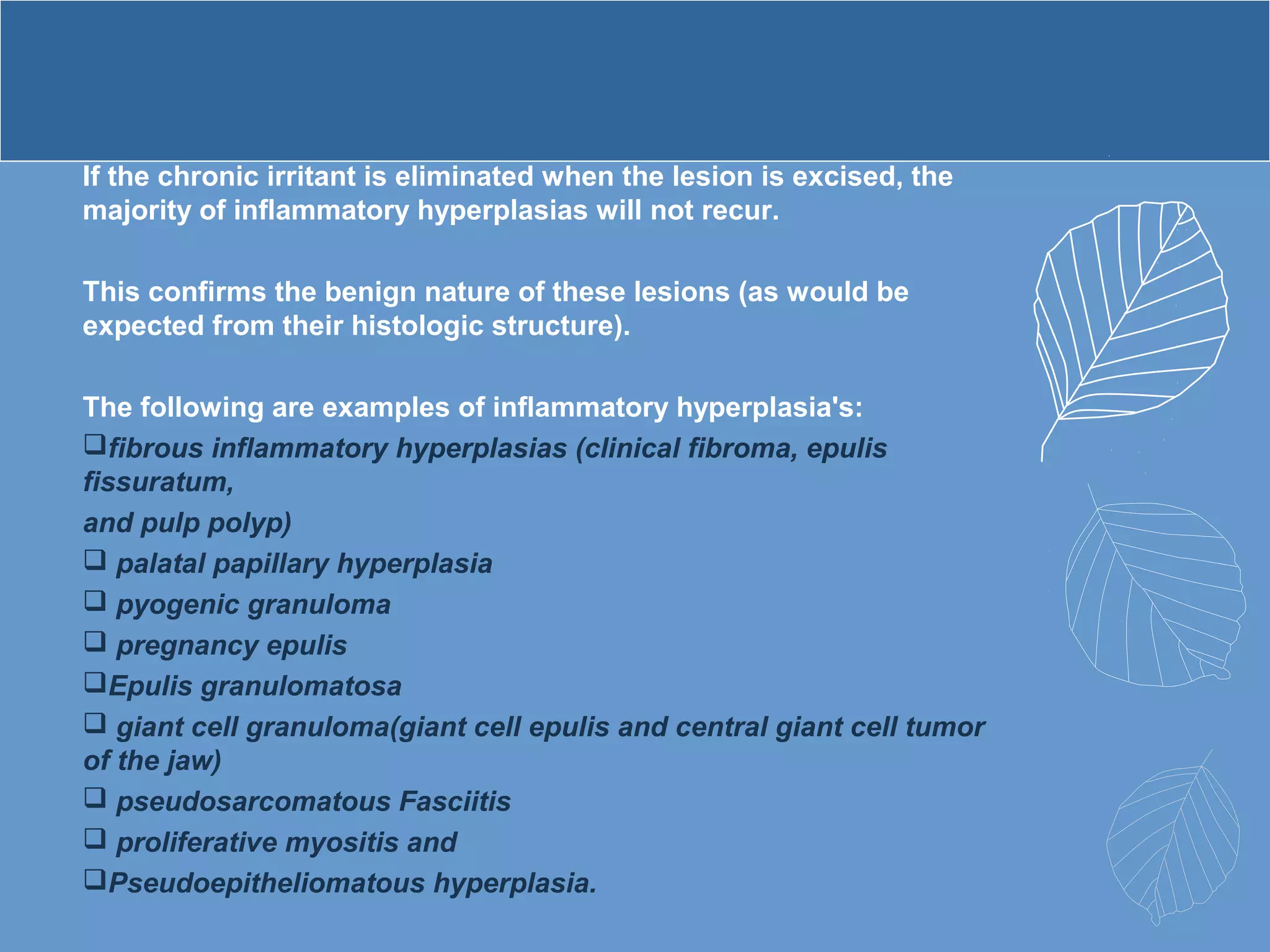 If the chronic irritant is eliminated when the lesion is excised, the majority of inflammatory hyperplasias will not recur.

This confirms the benign nature of these lesions (as would be expected from their histologic structure).

The following are examples of inflammatory hyperplasia's:
❑fibrous inflammatory hyperplasias (clinical fibroma, epulis fissuratum,
and pulp polyp)
❑ palatal papillary hyperplasia
❑ pyogenic granuloma
❑ pregnancy epulis
❑Epulis granulomatosa
❑ giant cell granuloma(giant cell epulis and central giant cell tumor of the jaw)
❑ pseudosarcomatous Fasciitis
❑ proliferative myositis and
❑Pseudoepitheliomatous hyperplasia.